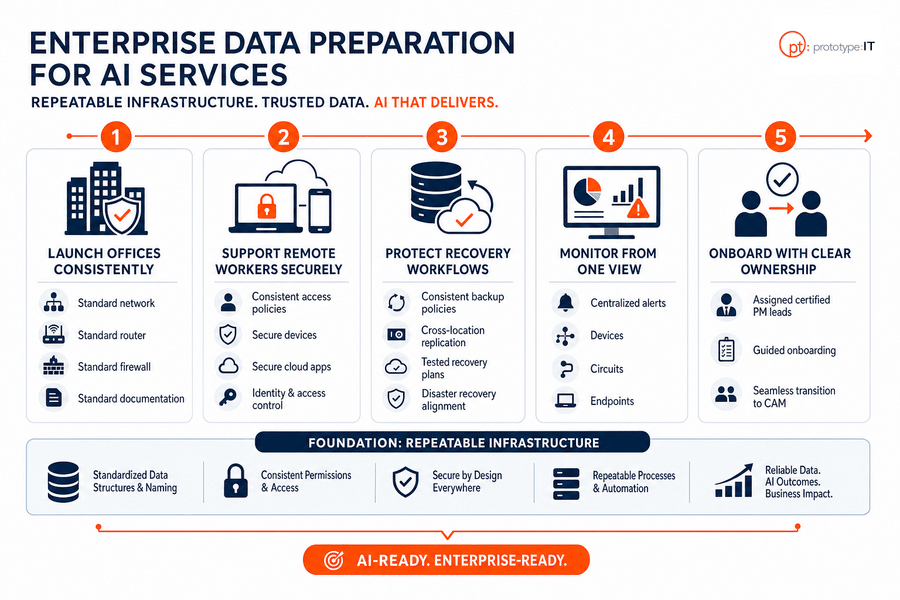 ENTERPRISE DATA PREPARATION FOR AI SERVICES

pt: prototype:IT

REPEATABLE INFRASTRUCTURE. TRUSTED DATA. AI THAT DELIVERS.

1

LAUNCH OFFICES CONSISTENTLY

Standard network

Standard router

Standard firewall

Standard documentation

2

SUPPORT REMOTE WORKERS SECURELY

Consistent access policies

Secure devices

Secure cloud apps

Identity & access control

3

PROTECT RECOVERY WORKFLOWS

Consistent backup policies

Cross-location replication

Tested recovery plans

Disaster recovery alignment

4

MONITOR FROM ONE VIEW

Centralized alerts

Devices

Circuits

Endpoints

5

ONBOARD WITH CLEAR OWNERSHIP

Assigned certified PM leads

Guided onboarding

Seamless transition to CAM

FOUNDATION: REPEATABLE INFRASTRUCTURE

Standardized Data Structures & Naming

Consistent Permissions & Access

Secure by Design Everywhere

Repeatable Processes & Automation

Reliable Data. AI Outcomes. Business Impact.

AI-READY. ENTERPRISE-READY.